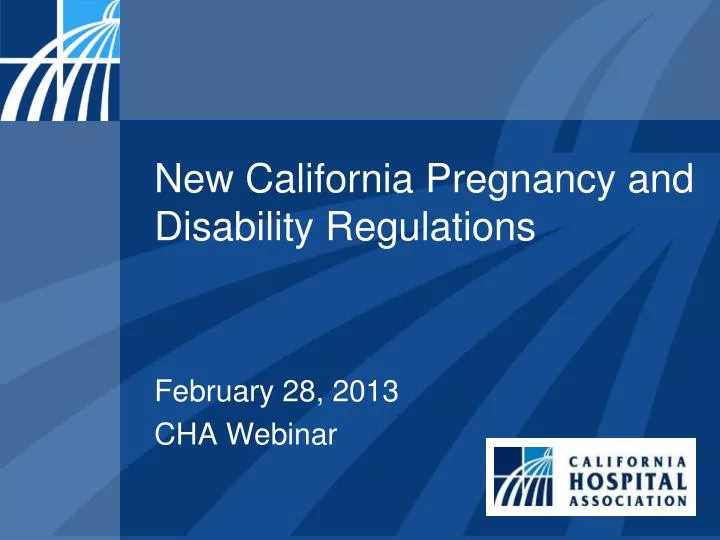 New California Pregnancy and Disability Regulations

February 28, 2013
CHA Webinar

CALIFORNIA
HOSPITAL
ASSOCIATION